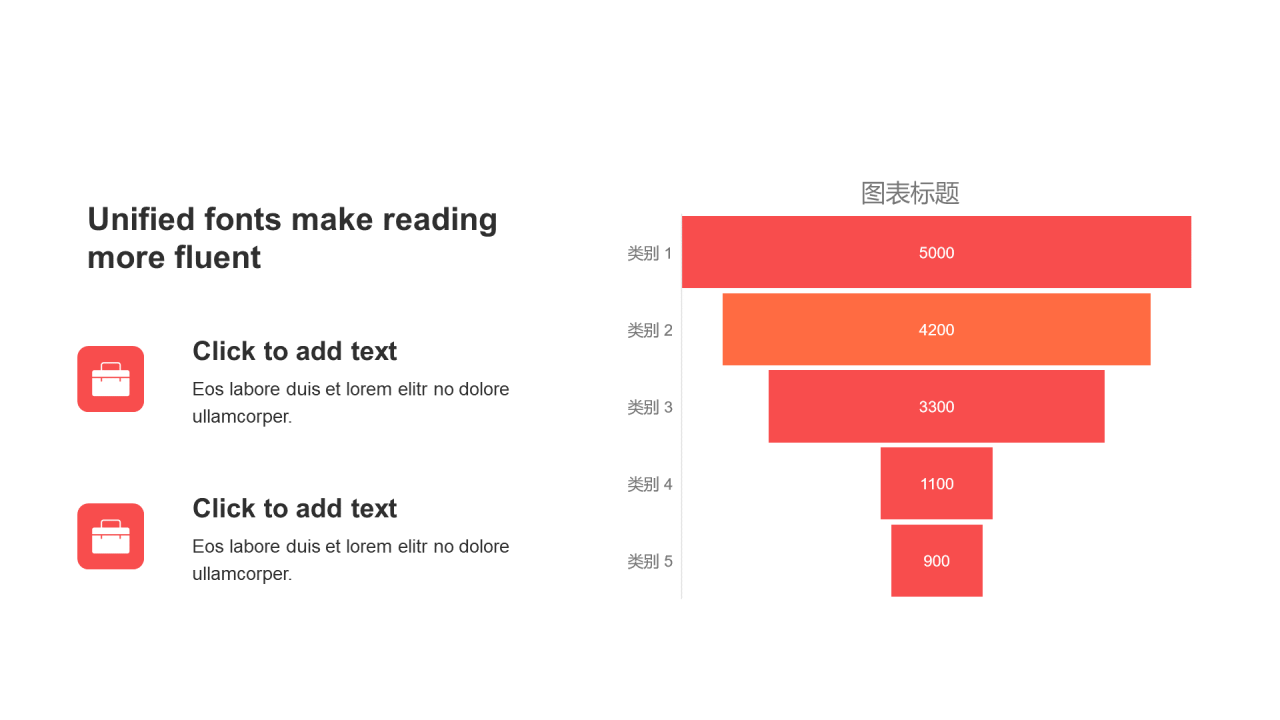 Unified fonts make reading more fluent

Click to add text

Eos labore duis et lorem elitr no dolore ullamcorper.

Click to add text

Eos labore duis et lorem elitr no dolore ullamcorper.

图表标题

类别 1
5000
类别 2
4200
类别 3
3300
类别 4
1100
类别 5
900